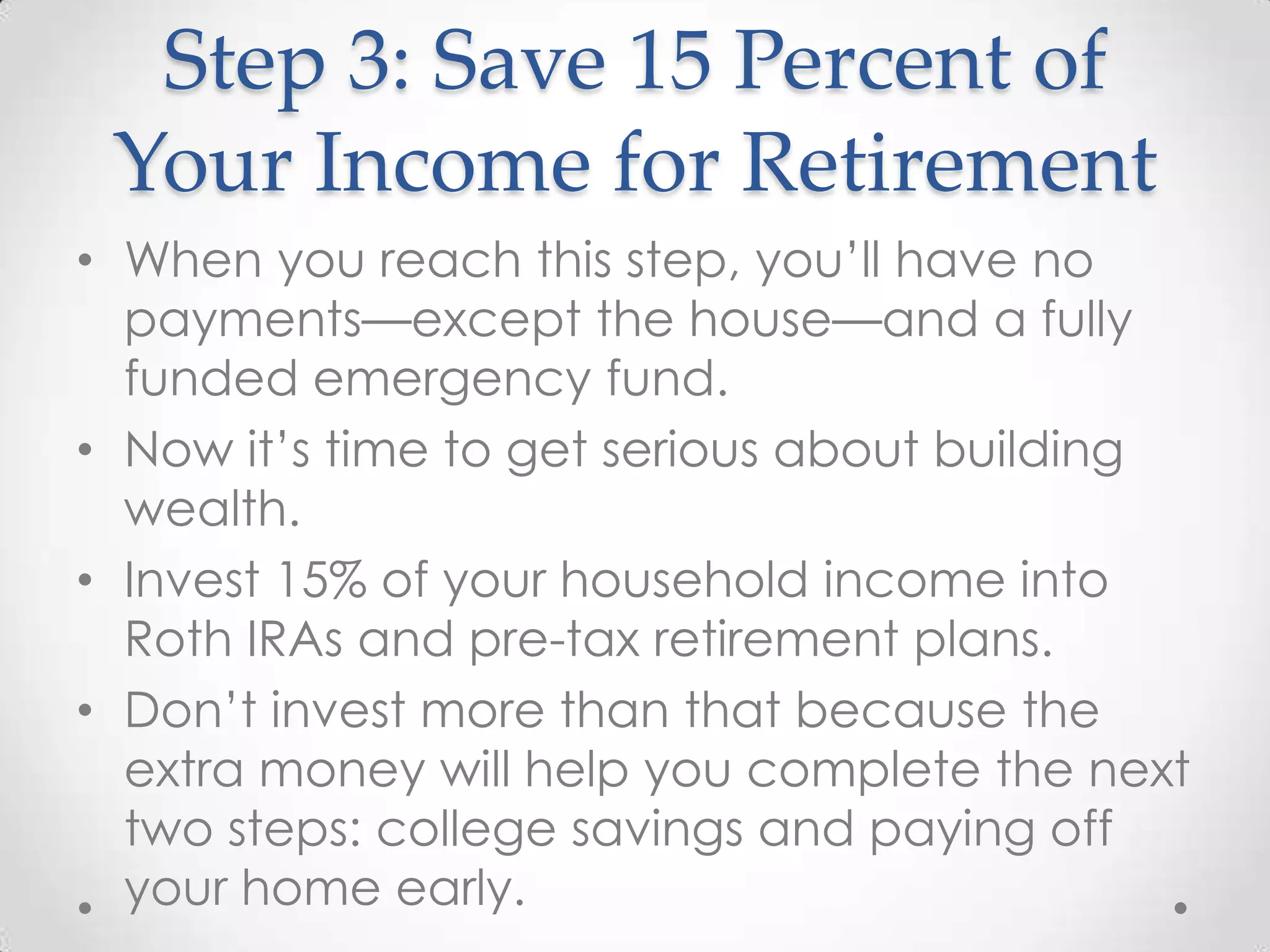 Step 3: Save 15 Percent of Your Income for Retirement

• When you reach this step, you'll have no payments—except the house—and a fully funded emergency fund.

• Now it's time to get serious about building wealth.

• Invest 15% of your household income into Roth IRAs and pre-tax retirement plans.

• Don't invest more than that because the extra money will help you complete the next two steps: college savings and paying off your home early.